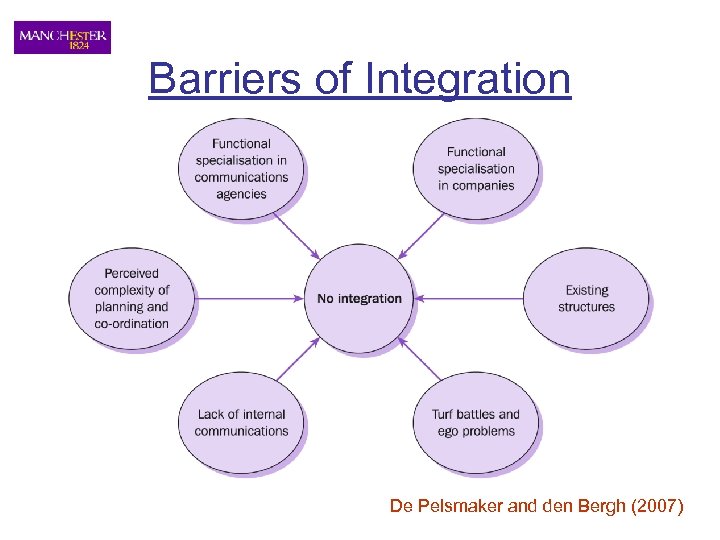 MANCHESTER
1824

Barriers of Integration

Functional specialisation in communications agencies

Functional specialisation in companies

Perceived complexity of planning and co-ordination

No integration

Existing structures

Lack of internal communications

Turf battles and ego problems

De Pelsmaker and den Bergh (2007)